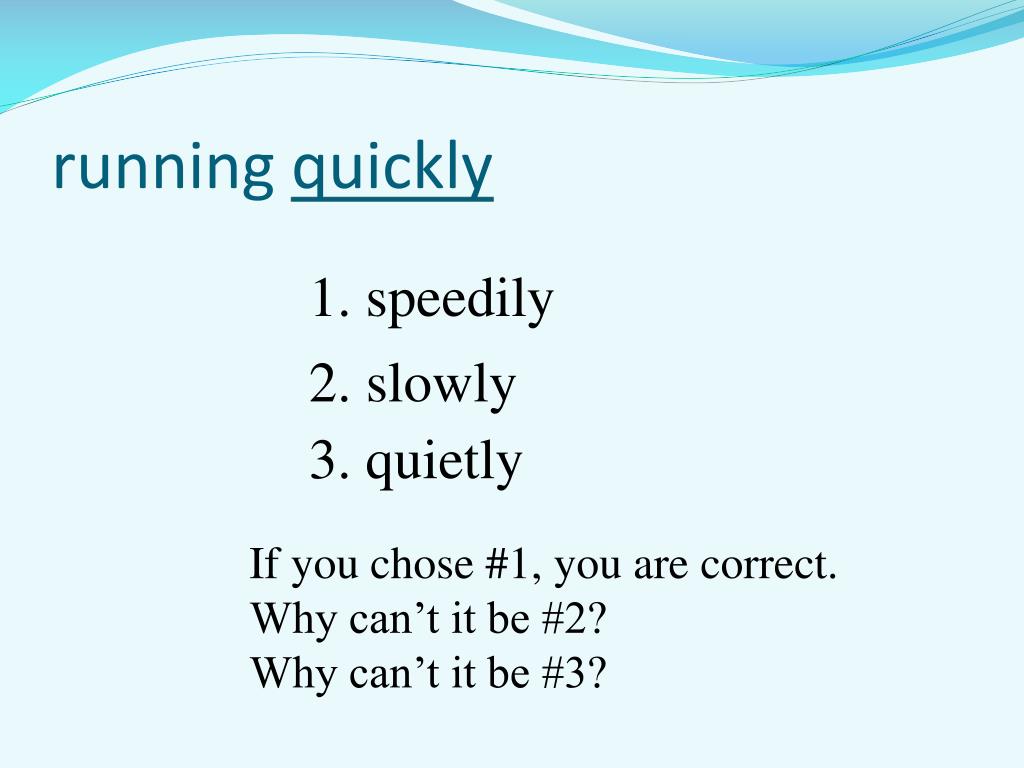 running quickly

1. speedily
2. slowly
3. quietly

If you chose #1, you are correct.
Why can’t it be #2?
Why can’t it be #3?